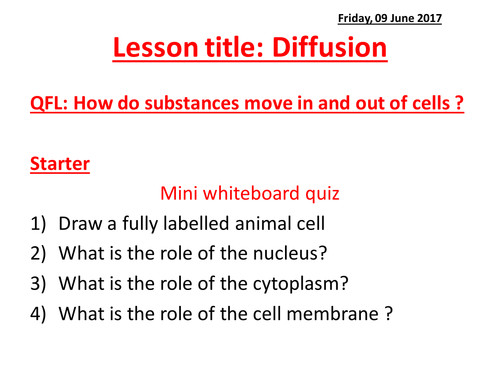 Friday, 09 June 2017

Lesson title: Diffusion

QFL: How do substances move in and out of cells ?

Starter

Mini whiteboard quiz

1) Draw a fully labelled animal cell
2) What is the role of the nucleus?
3) What is the role of the cytoplasm?
4) What is the role of the cell membrane ?